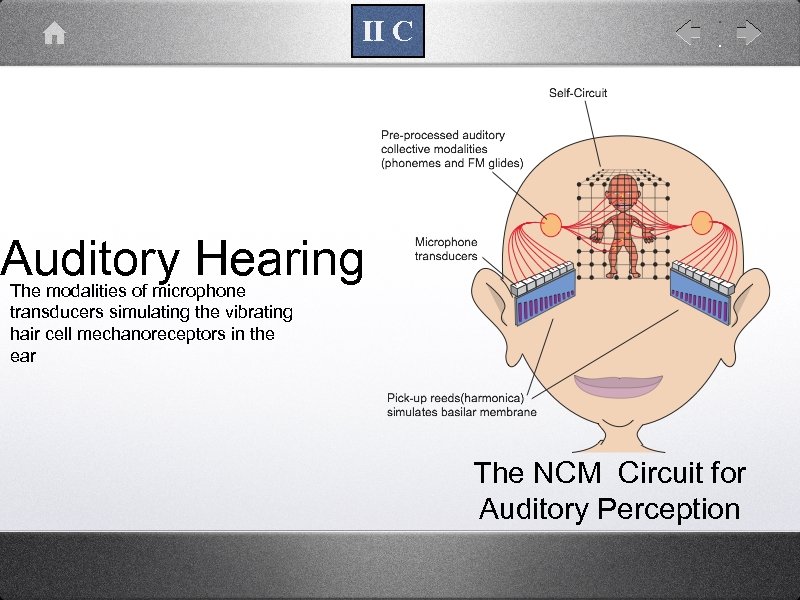 II C

Auditory Hearing

The modalities of microphone transducers simulating the vibrating hair cell mechanoreceptors in the ear

Self-Circuit

Pre-processed auditory collective modalities (phonemes and FM glides)

Microphone transducers

Pick-up reeds(harmonica) simulates basilar membrane

The NCM Circuit for Auditory Perception